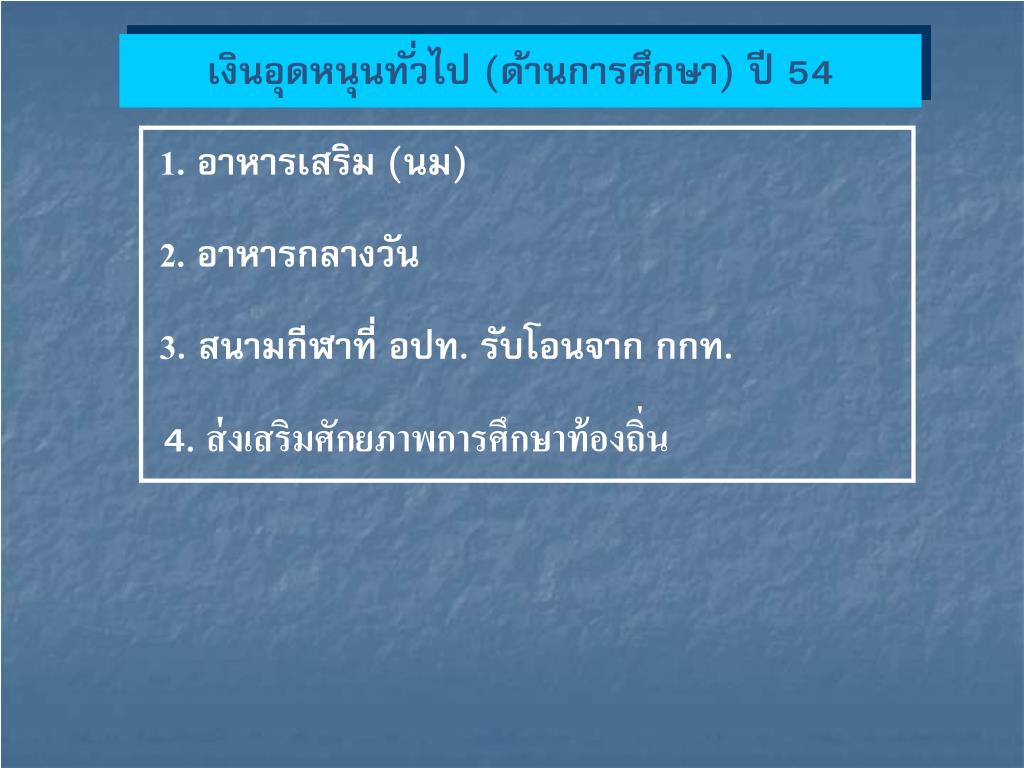 เงินอุดหนุนทั่วไป (ด้านการศึกษา) ปี 54

1. อาหารเสริม (นม)

2. อาหารกลางวัน

3. สนามกีฬาที่ อปท. รับโอนจาก กกท.

4. ส่งเสริมศักยภาพการศึกษาท้องถิ่น